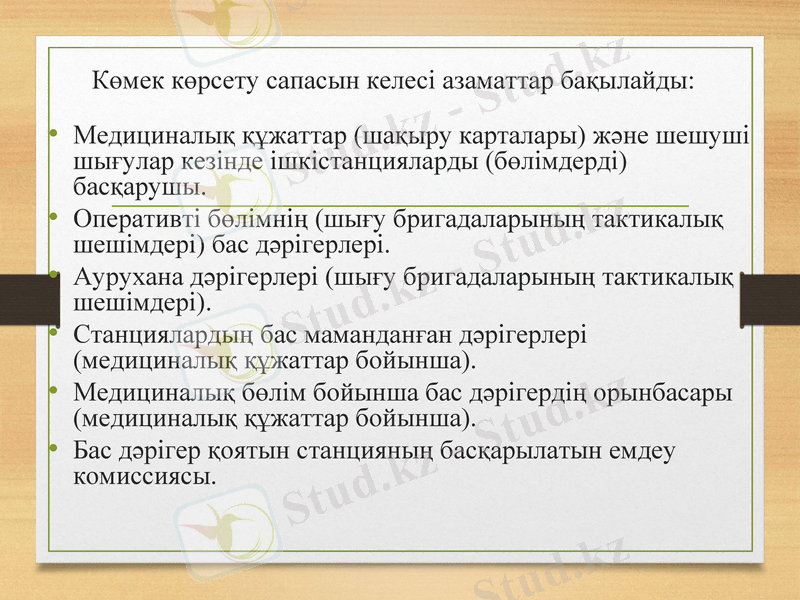 Көмек көрсету сапасын келесі азаматтар бақылайды:

• Медициналық құжаттар (шақыру карталары) және шешуші шығулар кезінде ішкістанцияларды (бөлімдерді) басқарушы.
• Оперативті бөлімнің (шығу бригадаларының тактикалық шешімдері) бас дәрігерлері.
• Аурухана дәрігерлері (шығу бригадаларының тактикалық шешімдері).
• Станциялардың бас маманданған дәрігерлері (медициналық құжаттар бойынша).
• Медициналық бөлім бойынша бас дәрігердің орынбасары (медициналық құжаттар бойынша).
• Бас дәрігер қоятын станцияның басқарылатын емдеу комиссиясы.

Stud.kz - Stud.kz